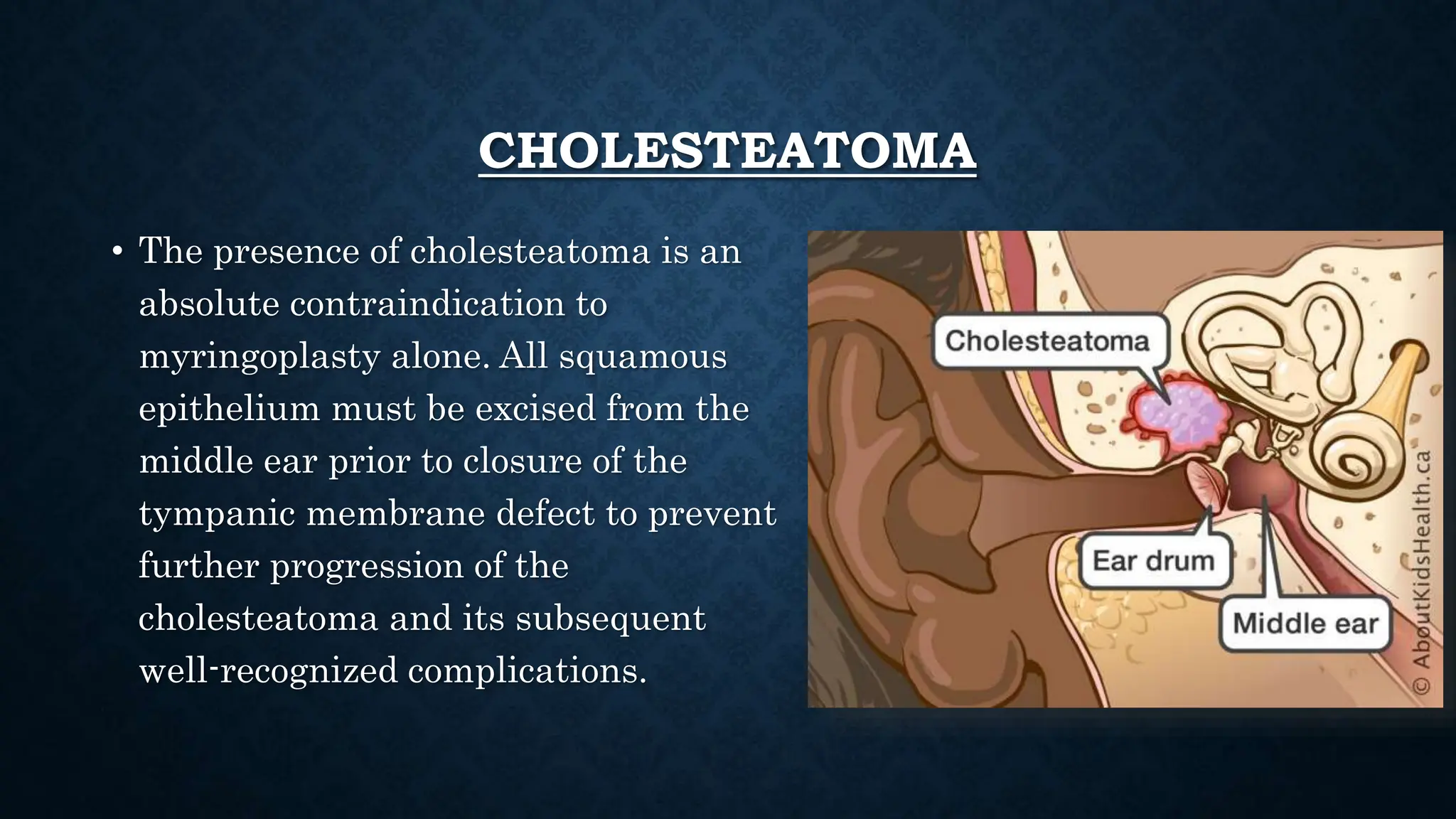 CHOLESTEATOMA

• The presence of cholesteatoma is an absolute contraindication to myringoplasty alone. All squamous epithelium must be excised from the middle ear prior to closure of the tympanic membrane defect to prevent further progression of the cholesteatoma and its subsequent well-recognized complications.

Cholesteatoma

Ear drum

Middle ear

© AboutKidsHealth.ca